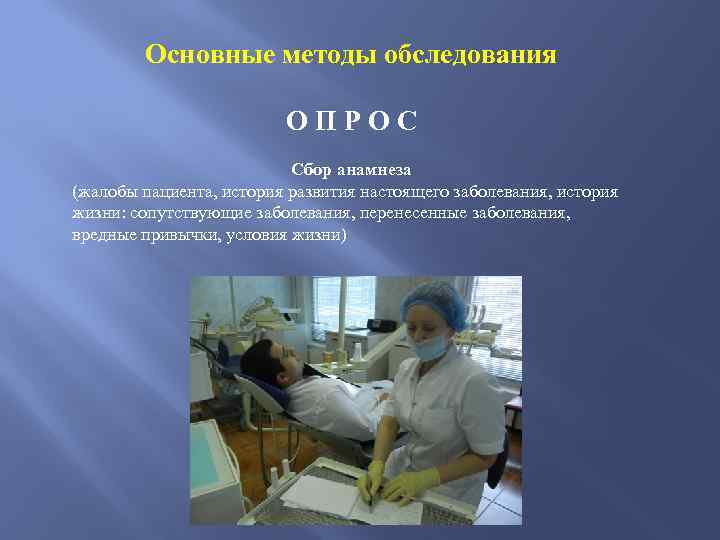 Основные методы обследования

О П Р О С

Сбор анамнеза
(жалобы пациента, история развития настоящего заболевания, история жизни: сопутствующие заболевания, перенесенные заболевания, вредные привычки, условия жизни)